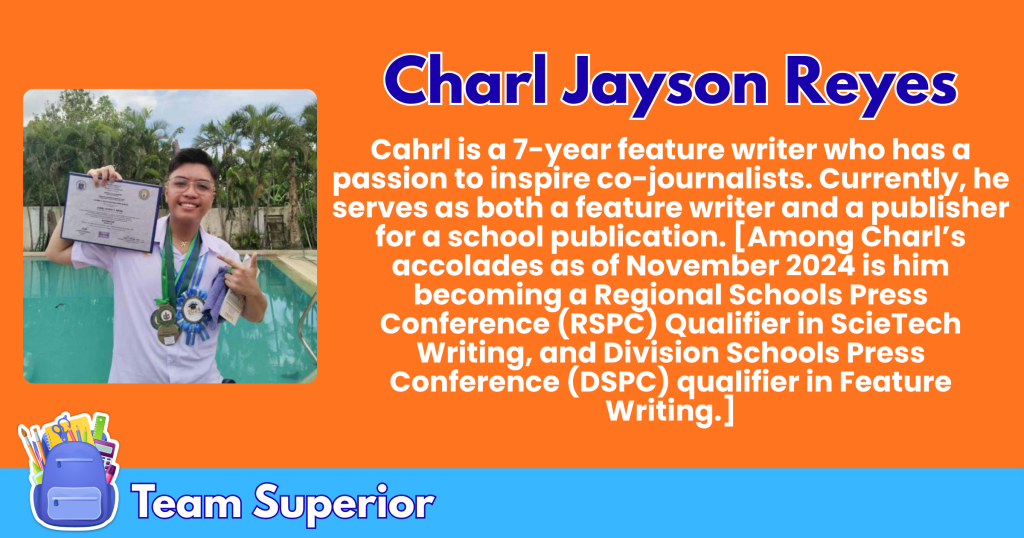 Charl Jayson Reyes

Cahrl is a 7-year feature writer who has a passion to inspire co-journalists. Currently, he serves as both a feature writer and a publisher for a school publication. [Among Charl's accolades as of November 2024 is him becoming a Regional Schools Press Conference (RSPC) Qualifier in ScieTech Writing, and Division Schools Press Conference (DSPC) qualifier in Feature Writing.]

Team Superior